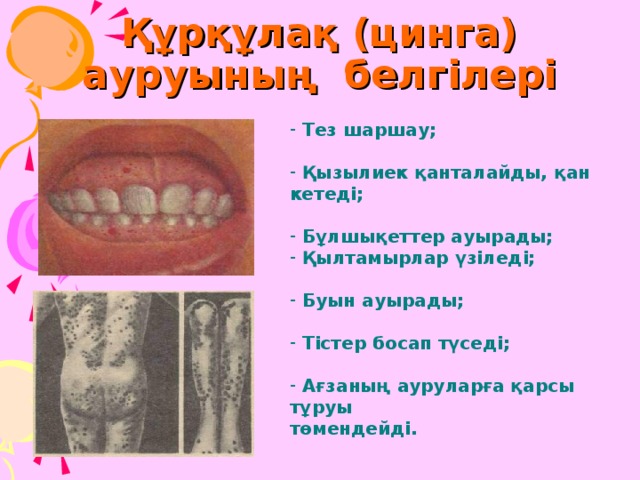 Құрқұлақ (цинга) ауруының белгілері

- Тез шаршау;

- Қызылиек қанталайды, қан кетеді;

- Бұлшықеттер ауырады;
- Қылтамырлар үзіледі;

- Буын ауырады;

- Тістер босап түседі;

- Ағзаның ауруларға қарсы тұруы төмендейді.